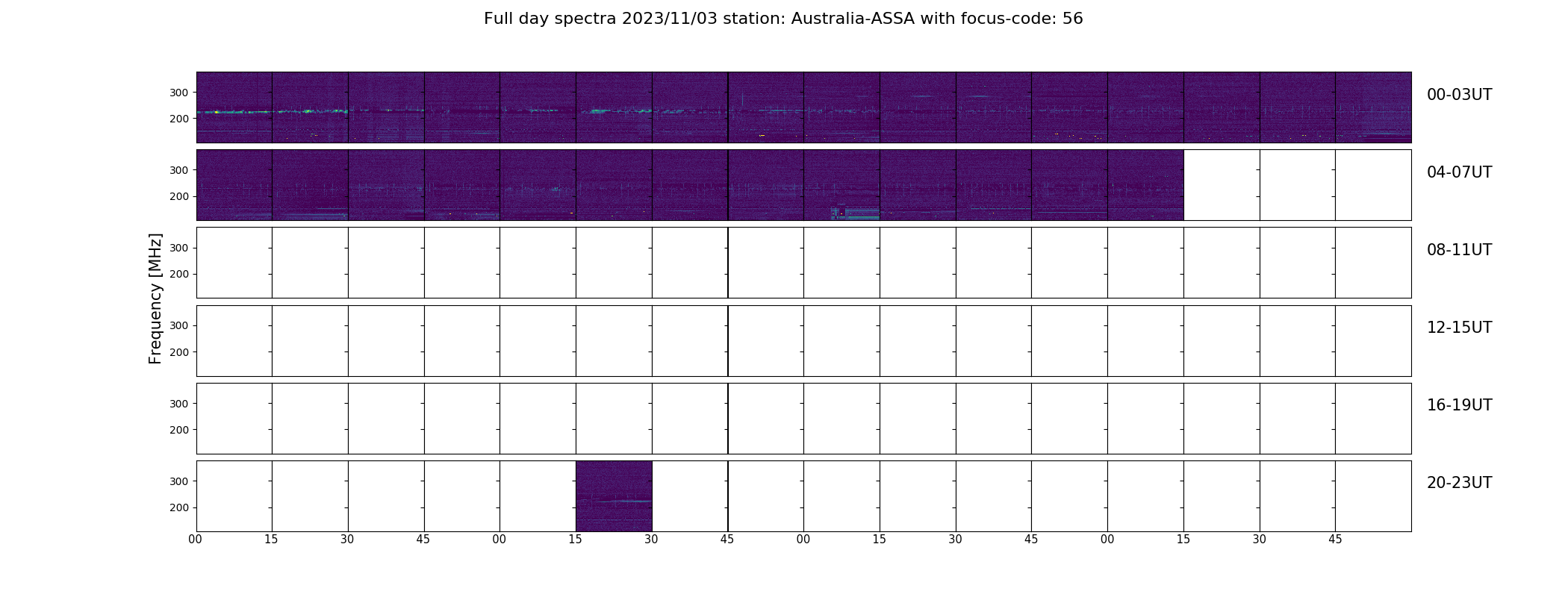 Full day spectra 2023/11/03 station: Australia-ASSA with focus-code: 56

Frequency [MHz]

300
200
00-03UT

300
200
04-07UT

300
200
08-11UT

300
200
12-15UT

300
200
16-19UT

300
200
20-23UT

00 15 30 45 00 15 30 45 00 15 30 45 00 15 30 45